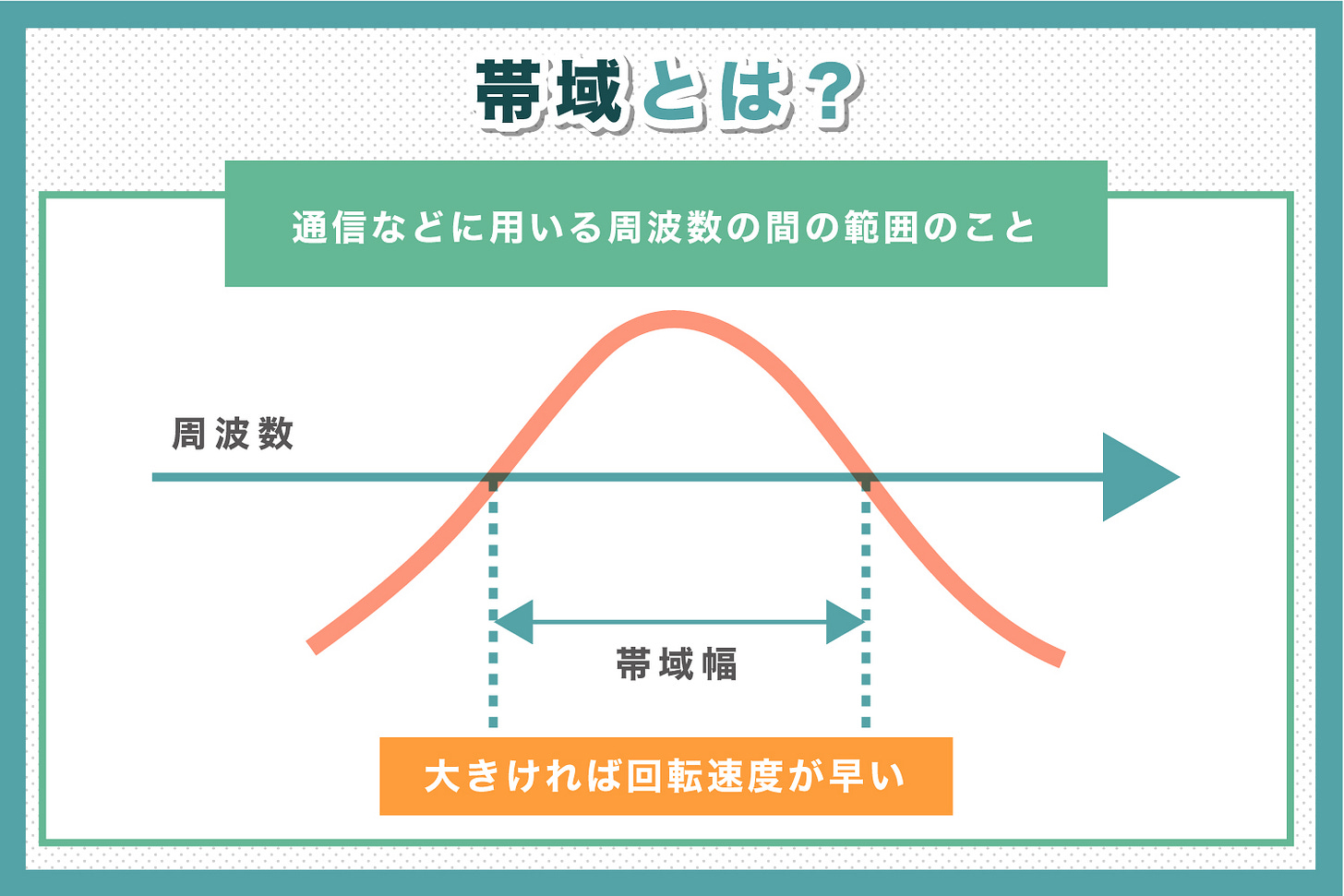 帯域とは？

通信などに用いる周波数の間の範囲のこと

周波数

帯域幅

大きければ回転速度が早い